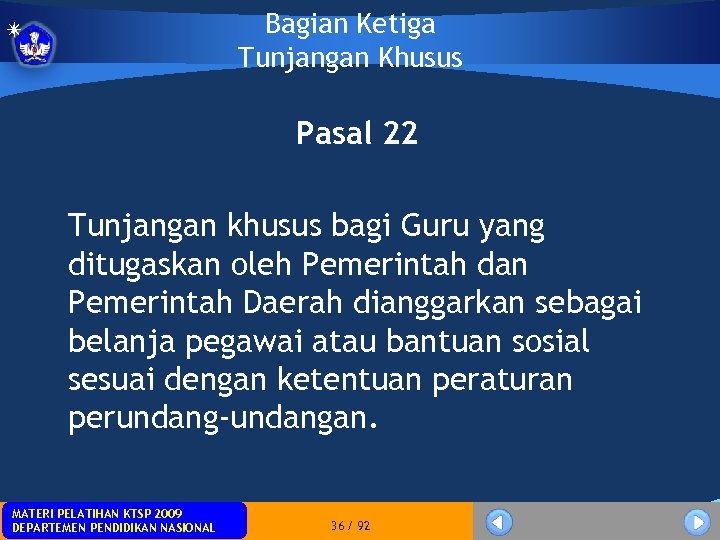 Bagian Ketiga
Tunjangan Khusus

Pasal 22

Tunjangan khusus bagi Guru yang ditugaskan oleh Pemerintah dan Pemerintah Daerah dianggarkan sebagai belanja pegawai atau bantuan sosial sesuai dengan ketentuan peraturan perundang-undangan.

MATERI PELATIHAN KTSP 2009
DEPARTEMEN PENDIDIKAN NASIONAL

36 / 92